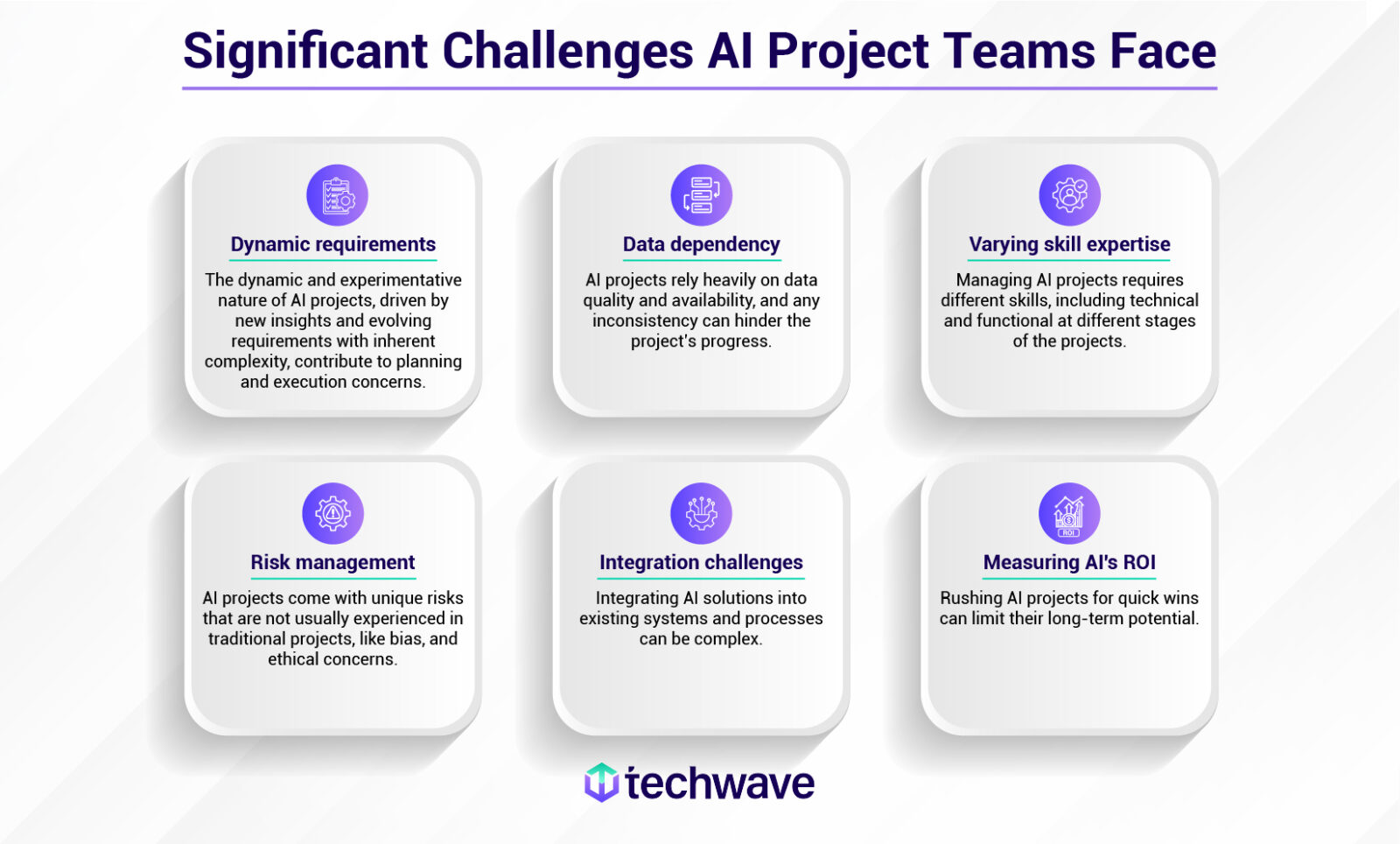 Significant Challenges AI Project Teams Face

Dynamic requirements

The dynamic and experimentative nature of AI projects, driven by new insights and evolving requirements with inherent complexity, contribute to planning and execution concerns.

Data dependency

AI projects rely heavily on data quality and availability, and any inconsistency can hinder the project's progress.

Varying skill expertise

Managing AI projects requires different skills, including technical and functional at different stages of the projects.

Risk management

AI projects come with unique risks that are not usually experienced in traditional projects, like bias, and ethical concerns.

Integration challenges

Integrating AI solutions into existing systems and processes can be complex.

ROI

Measuring AI's ROI

Rushing AI projects for quick wins can limit their long-term potential.

techwave